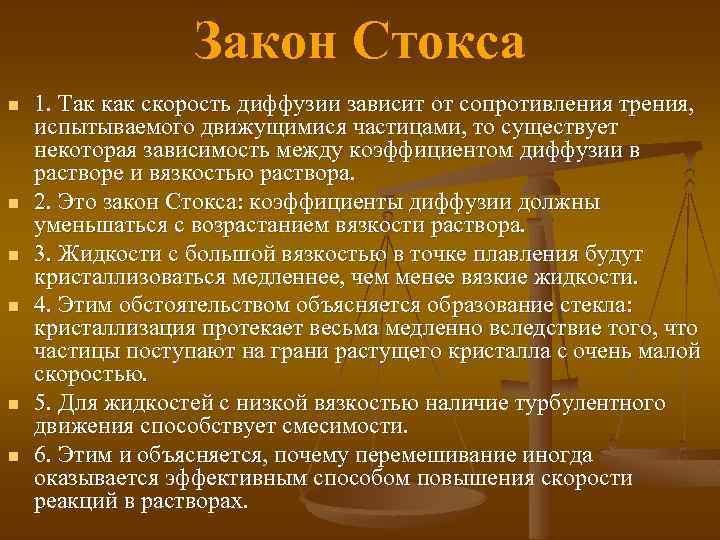 Закон Стокса

1. Так как скорость диффузии зависит от сопротивления трения, испытываемого движущимися частицами, то существует некоторая зависимость между коэффициентом диффузии в растворе и вязкостью раствора.

2. Это закон Стокса: коэффициенты диффузии должны уменьшаться с возрастанием вязкости раствора.

3. Жидкости с большой вязкостью в точке плавления будут кристаллизоваться медленнее, чем менее вязкие жидкости.

4. Этим обстоятельством объясняется образование стекла: кристаллизация протекает весьма медленно вследствие того, что частицы поступают на грани растущего кристалла с очень малой скоростью.

5. Для жидкостей с низкой вязкостью наличие турбулентного движения способствует смесимости.

6. Этим и объясняется, почему перемешивание иногда оказывается эффективным способом повышения скорости реакций в растворах.